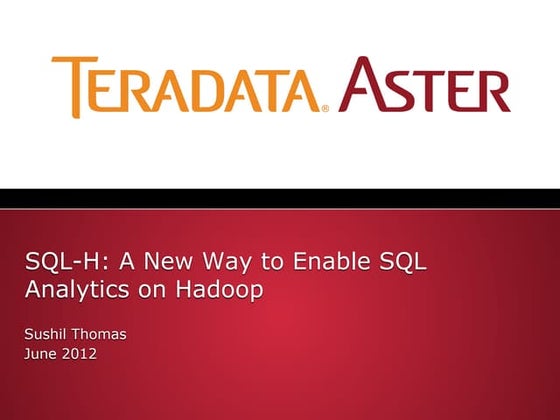 TERADATA® ASTER

SQL-H: A New Way to Enable SQL Analytics on Hadoop

Sushil Thomas
June 2012